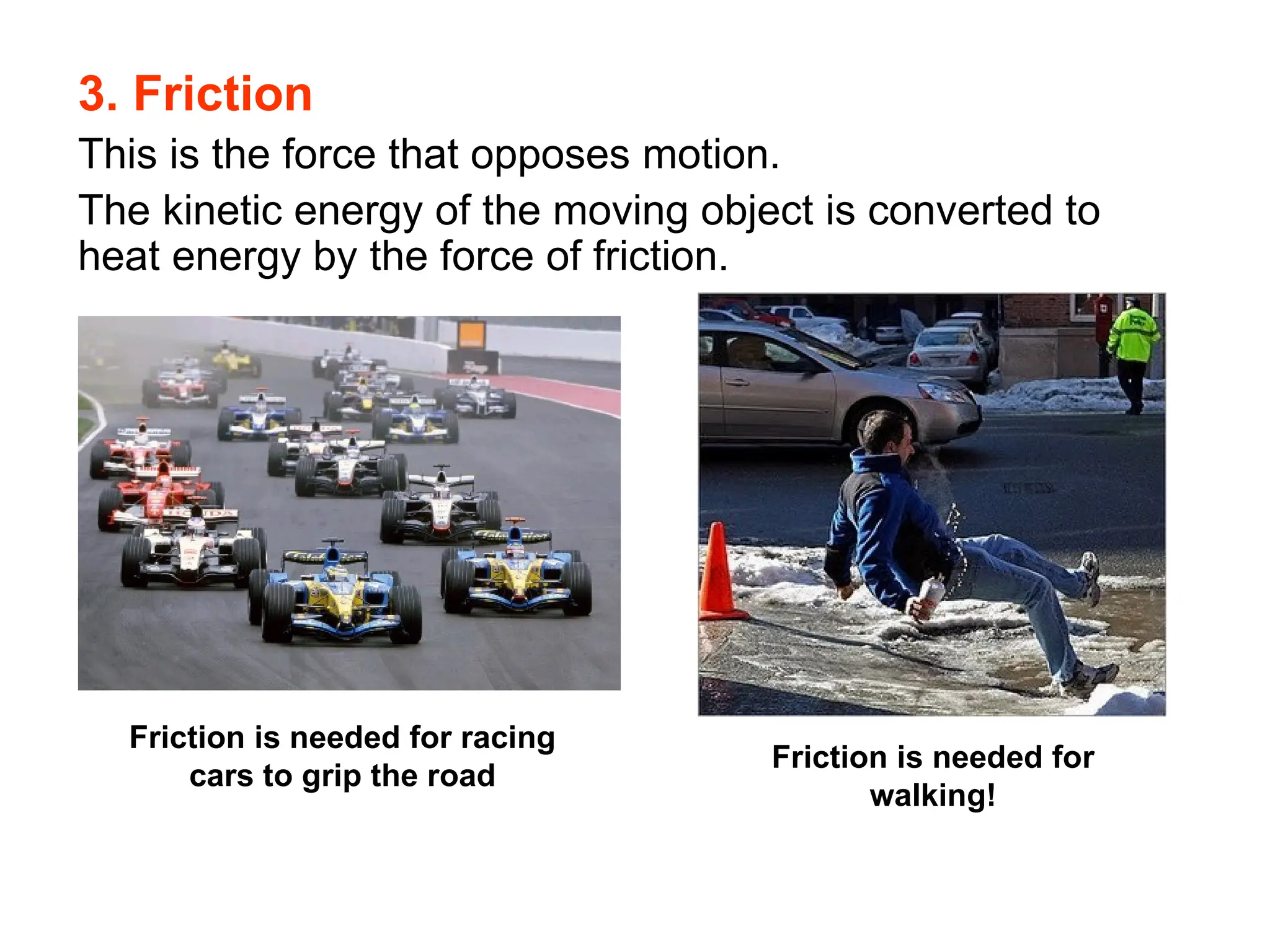 3. Friction

This is the force that opposes motion.

The kinetic energy of the moving object is converted to heat energy by the force of friction.

Friction is needed for racing cars to grip the road

Friction is needed for walking!